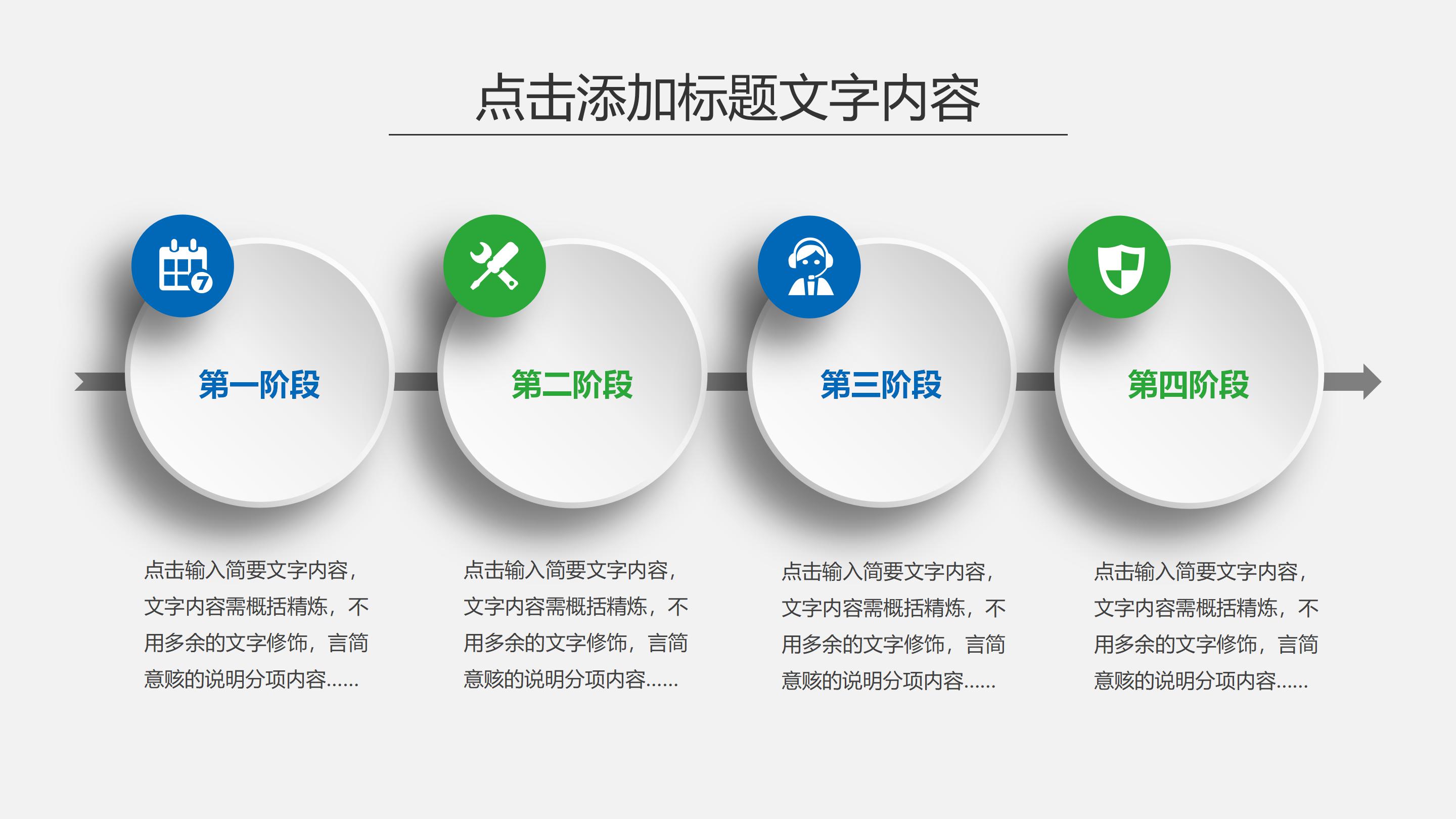 点击添加标题文字内容

7

第一阶段

第二阶段

第三阶段

第四阶段

点击输入简要文字内容，文字内容需概括精炼，不用多余的文字修饰，言简意赅的说明分项内容……

点击输入简要文字内容，文字内容需概括精炼，不用多余的文字修饰，言简意赅的说明分项内容……

点击输入简要文字内容，文字内容需概括精炼，不用多余的文字修饰，言简意赅的说明分项内容……

点击输入简要文字内容，文字内容需概括精炼，不用多余的文字修饰，言简意赅的说明分项内容……